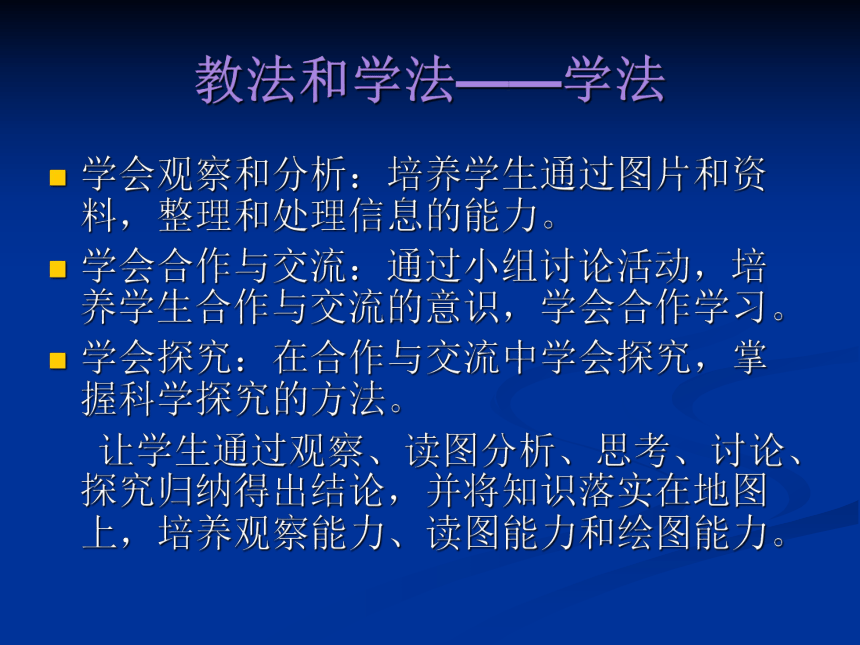 教法和学法——学法

学会观察和分析：培养学生通过图片和资料，整理和处理信息的能力。

学会合作与交流：通过小组讨论活动，培养学生合作与交流的意识，学会合作学习。

学会探究：在合作与交流中学会探究，掌握科学探究的方法。

让学生通过观察、读图分析、思考、讨论、探究归纳得出结论，并将知识落实在地图上，培养观察能力、读图能力和绘图能力。